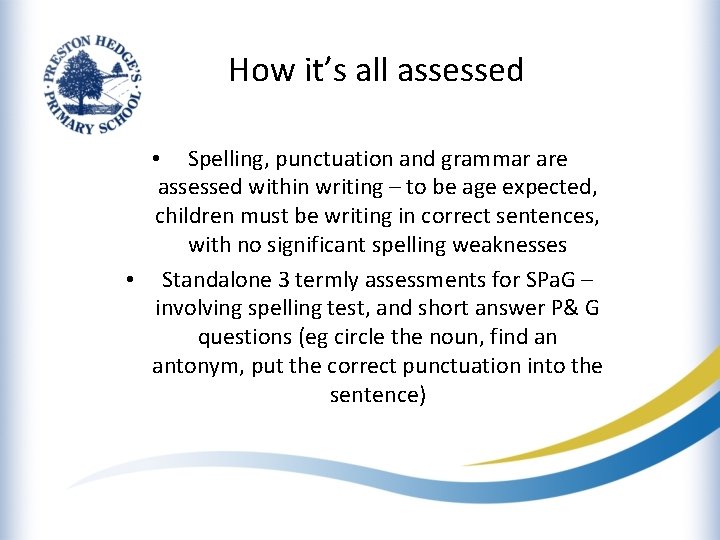 PRESTON HEDGE'S PRIMARY SCHOOL

How it's all assessed

• Spelling, punctuation and grammar are assessed within writing – to be age expected, children must be writing in correct sentences, with no significant spelling weaknesses

• Standalone 3 termly assessments for SPaG – involving spelling test, and short answer P& G questions (eg circle the noun, find an antonym, put the correct punctuation into the sentence)